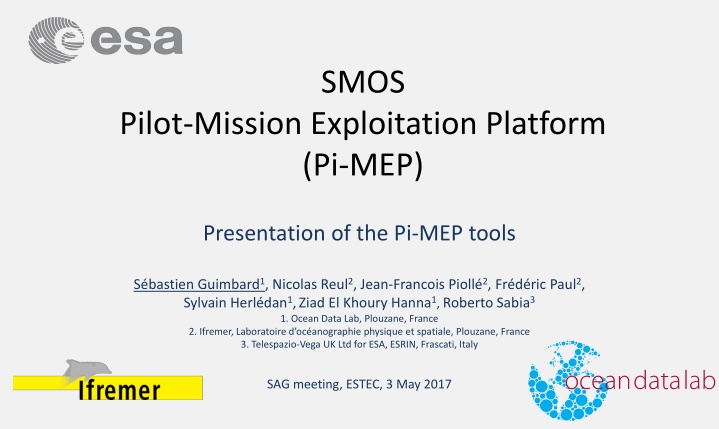 esa

SMOS
Pilot-Mission Exploitation Platform
(Pi-MEP)

Presentation of the Pi-MEP tools

Sébastien Guimbard$^1$, Nicolas Reul$^2$, Jean-Francois Piollé$^2$, Frédéric Paul$^2$, Sylvain Herlédan$^1$, Ziad El Khoury Hanna$^1$, Roberto Sabia$^3$
1. Ocean Data Lab, Plouzane, France
2. Ifremer, Laboratoire d'océanographie physique et spatiale, Plouzane, France
3. Telespazio-Vega UK Ltd for ESA, ESRIN, Frascati, Italy

Ifremer

SAG meeting, ESTEC, 3 May 2017

oceandatalab